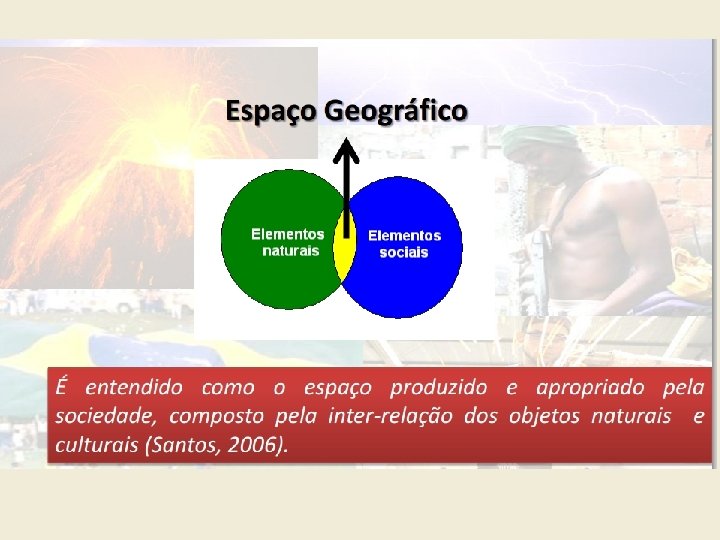 Espaço Geográfico

Elementos naturais

Elementos sociais

É entendido como o espaço produzido e apropriado pela sociedade, composto pela inter-relação dos objetos naturais e culturais (Santos, 2006).